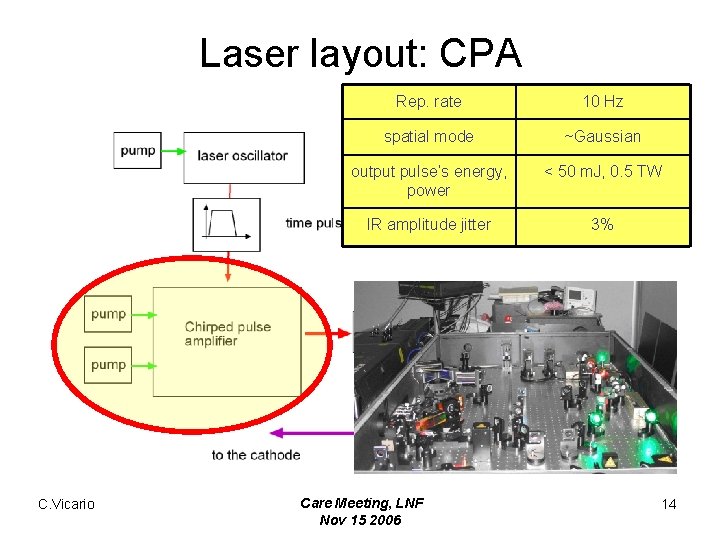 Laser layout: CPA

| Rep. rate | 10 Hz |
|---|---|
| spatial mode | ~Gaussian |
| output pulse's energy, power | < 50 mJ, 0.5 TW |
| IR amplitude jitter | 3% |

pump

laser oscillator

time puls

pump

pump

Chirped pulse amplifier

to the cathode

C.Vicario

Care Meeting, LNF
Nov 15 2006

14